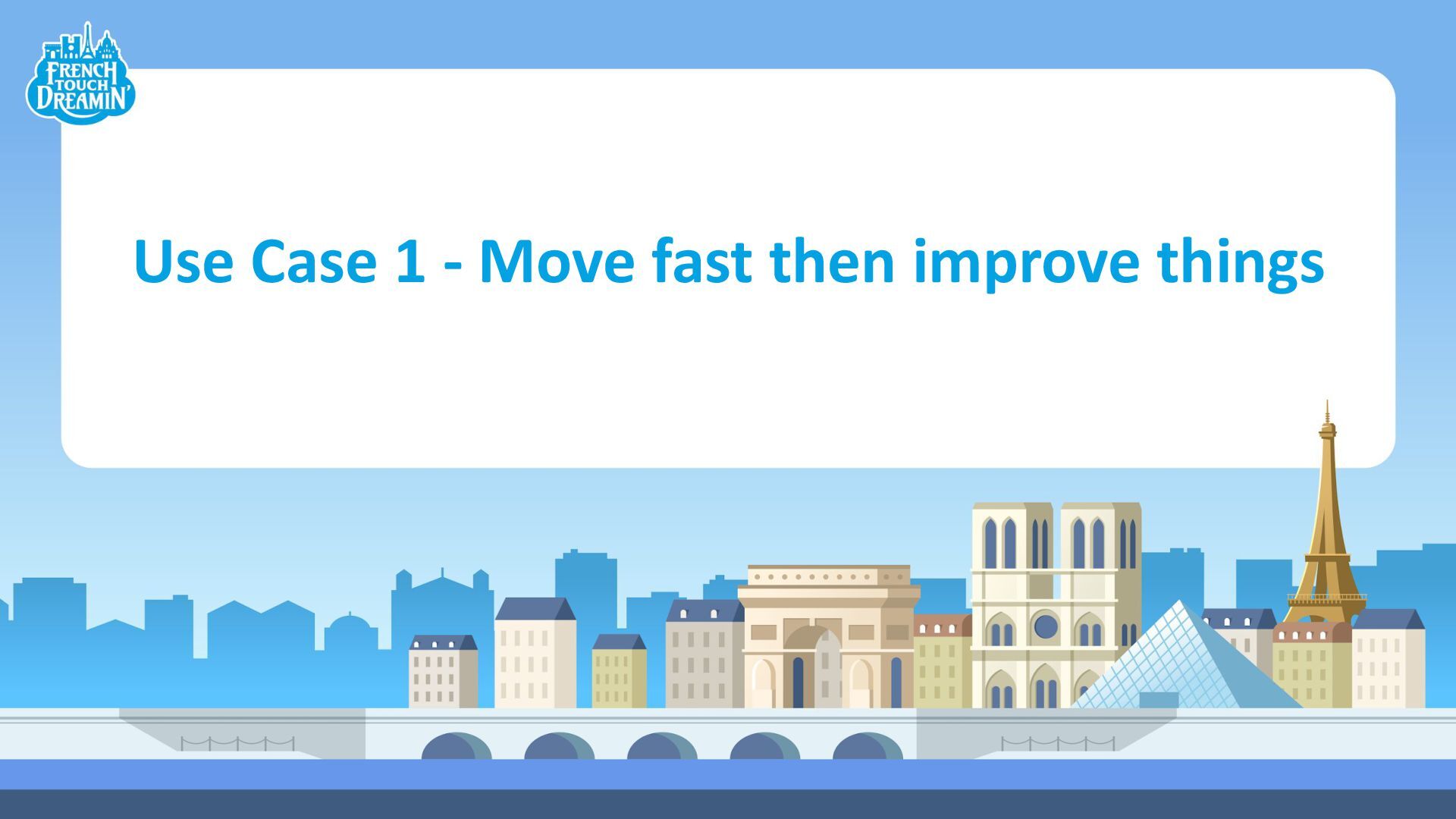 FRENCH TOUCH DREAMIN'

Use Case 1 - Move fast then improve things